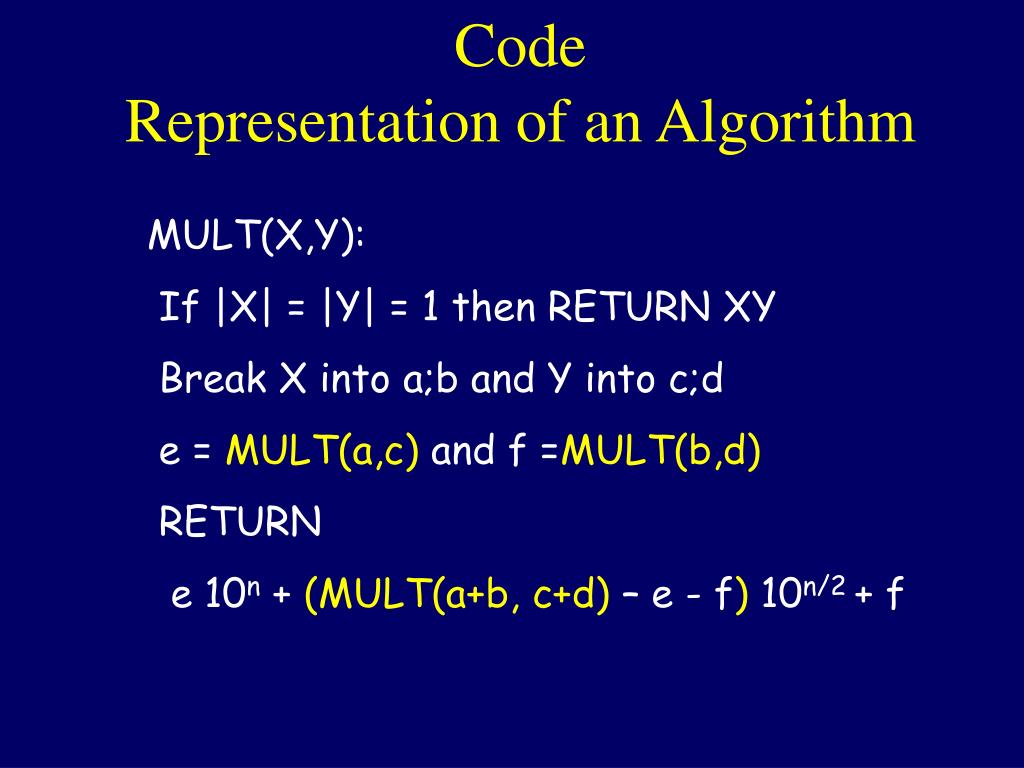 Code
Representation of an Algorithm

MULT(X,Y):

If |X| = |Y| = 1 then RETURN XY

Break X into a;b and Y into c;d

e = MULT(a,c) and f =MULT(b,d)

RETURN

e $10^n$ + (MULT(a+b, c+d) – e - f) $10^{n/2}$ + f